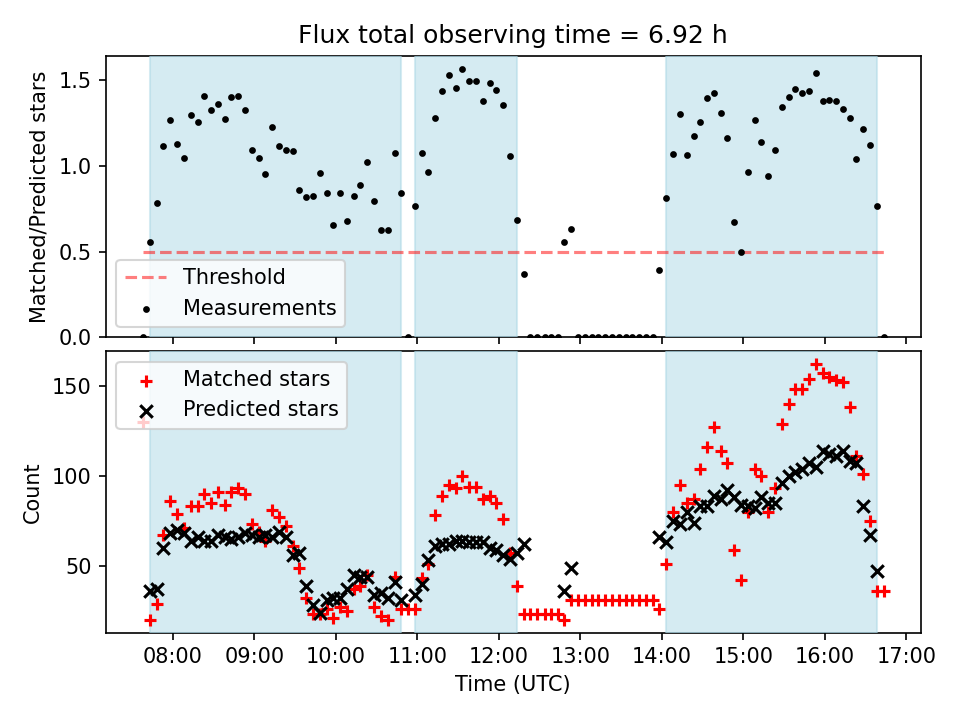 Flux total observing time = 6.92 h

Matched/Predicted stars

1.5
1.0
0.5
0.0

Threshold
Measurements

Matched stars
Predicted stars

Count

150
100
50

08:00 09:00 10:00 11:00 12:00 13:00 14:00 15:00 16:00 17:00

Time (UTC)